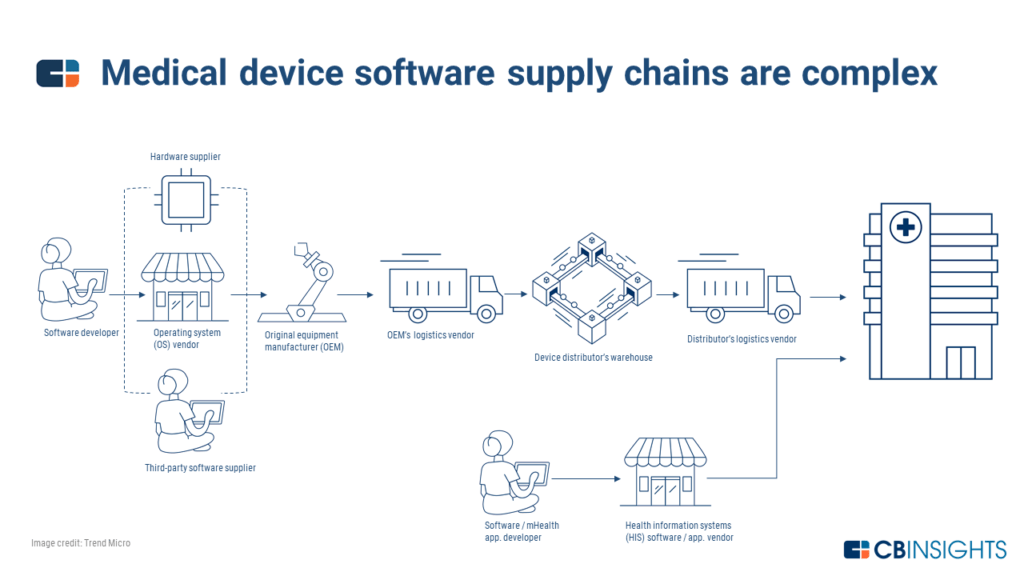 Medical device software supply chains are complex

Hardware supplier

Software developer

Operating system (OS) vendor

Original equipment manufacturer (OEM)

OEM's logistics vendor

Device distributor's warehouse

Distributor's logistics vendor

Third-party software supplier

Software / mHealth app. developer

Health information systems (HIS) software / app. vendor

Image credit: Trend Micro

CBINSIGHTS